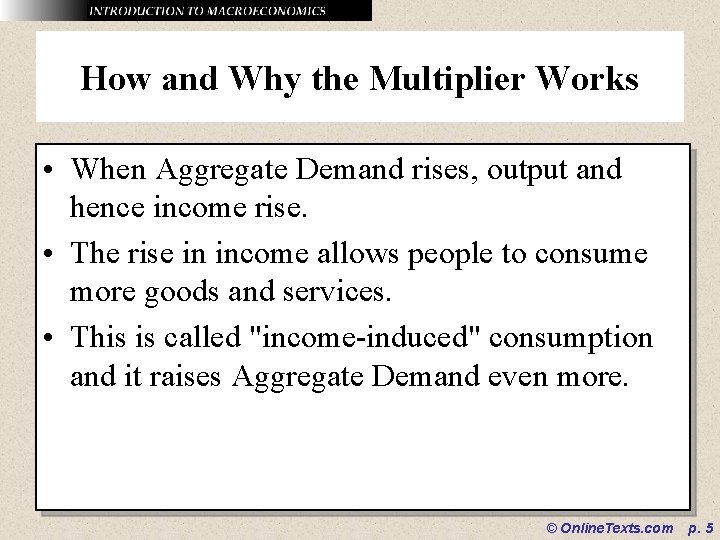 INTRODUCTION TO MACROECONOMICS

How and Why the Multiplier Works

• When Aggregate Demand rises, output and hence income rise.

• The rise in income allows people to consume more goods and services.

• This is called "income-induced" consumption and it raises Aggregate Demand even more.

© OnlineTexts.com p. 5